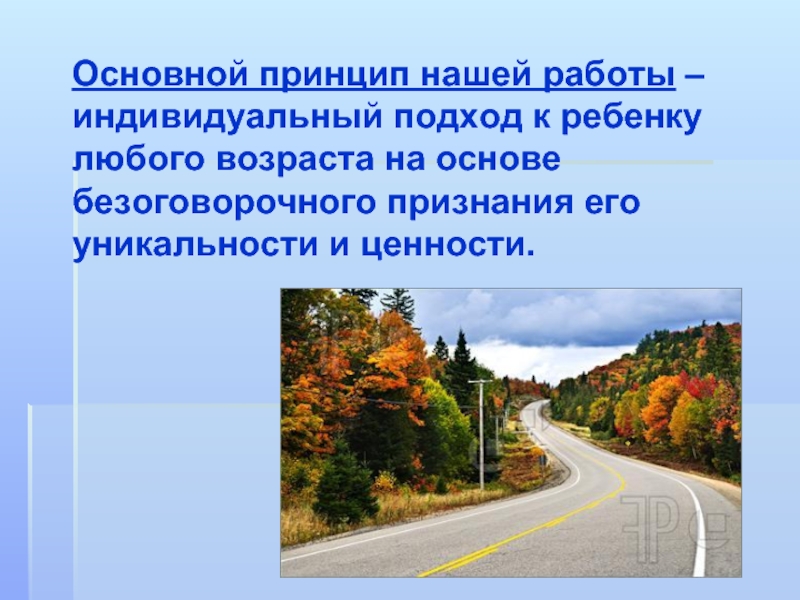 Основной принцип нашей работы – индивидуальный подход к ребенку любого возраста на основе безоговорочного признания его уникальности и ценности.